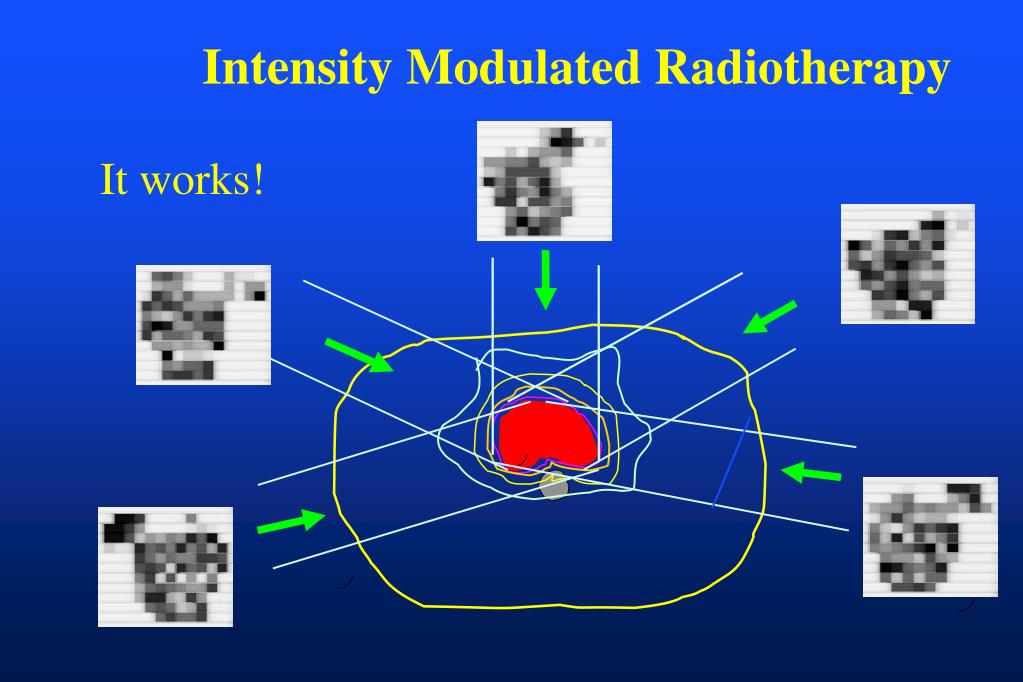 Intensity Modulated Radiotherapy

It works!